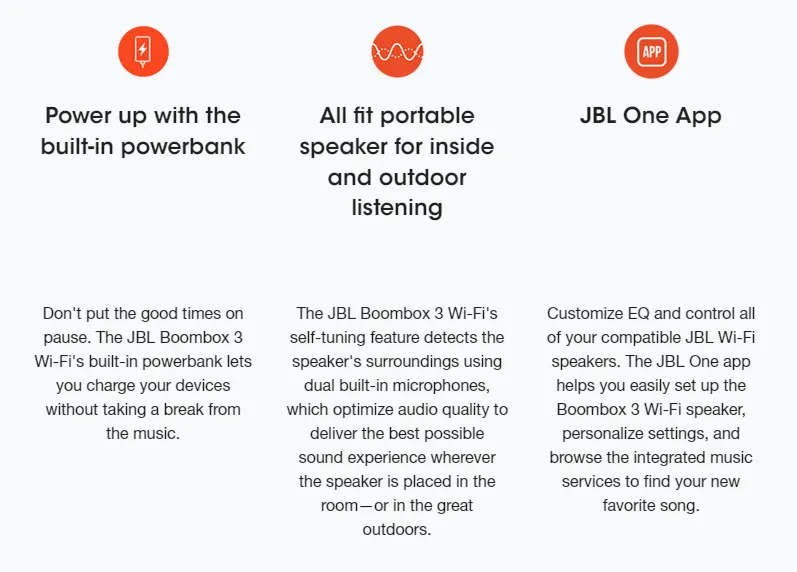 Power up with the built-in powerbank

Don't put the good times on pause. The JBL Boombox 3 Wi-Fi's built-in powerbank lets you charge your devices without taking a break from the music.

All fit portable speaker for inside and outdoor listening

The JBL Boombox 3 Wi-Fi's self-tuning feature detects the speaker's surroundings using dual built-in microphones, which optimize audio quality to deliver the best possible sound experience wherever the speaker is placed in the room—or in the great outdoors.

APP

JBL One App

Customize EQ and control all of your compatible JBL Wi-Fi speakers. The JBL One app helps you easily set up the Boombox 3 Wi-Fi speaker, personalize settings, and browse the integrated music services to find your new favorite song.